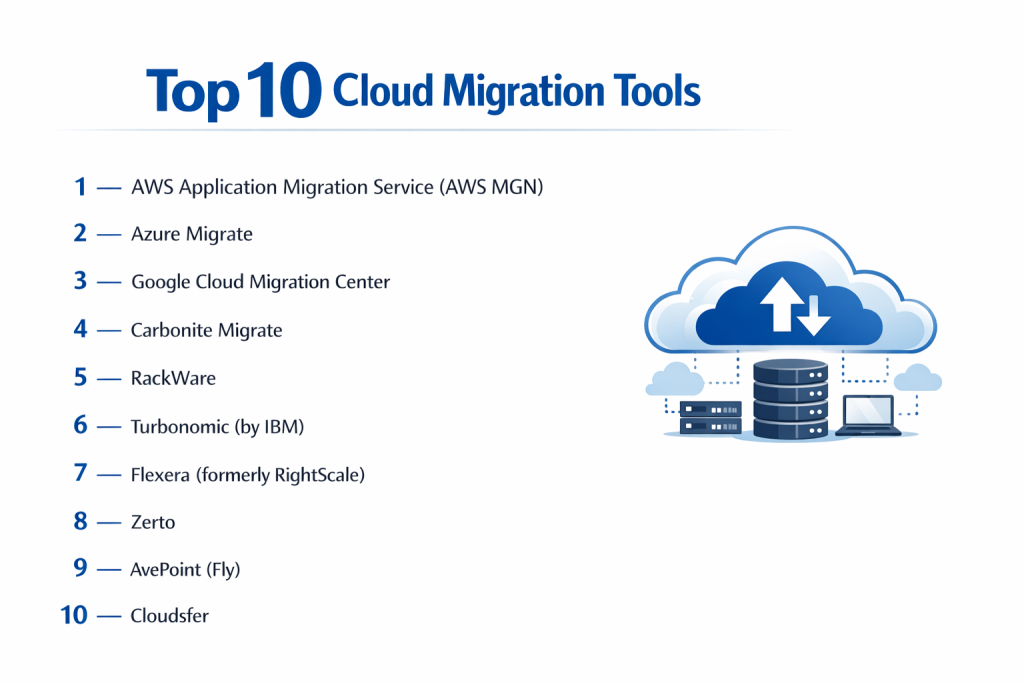 Top 10 Cloud Migration Tools

1 — AWS Application Migration Service (AWS MGN)

2 — Azure Migrate

3 — Google Cloud Migration Center

4 — Carbonite Migrate

5 — RackWare

6 — Turbonomic (by IBM)

7 — Flexera (formerly RightScale)

8 — Zerto

9 — AvePoint (Fly)

10 — Cloudsfer